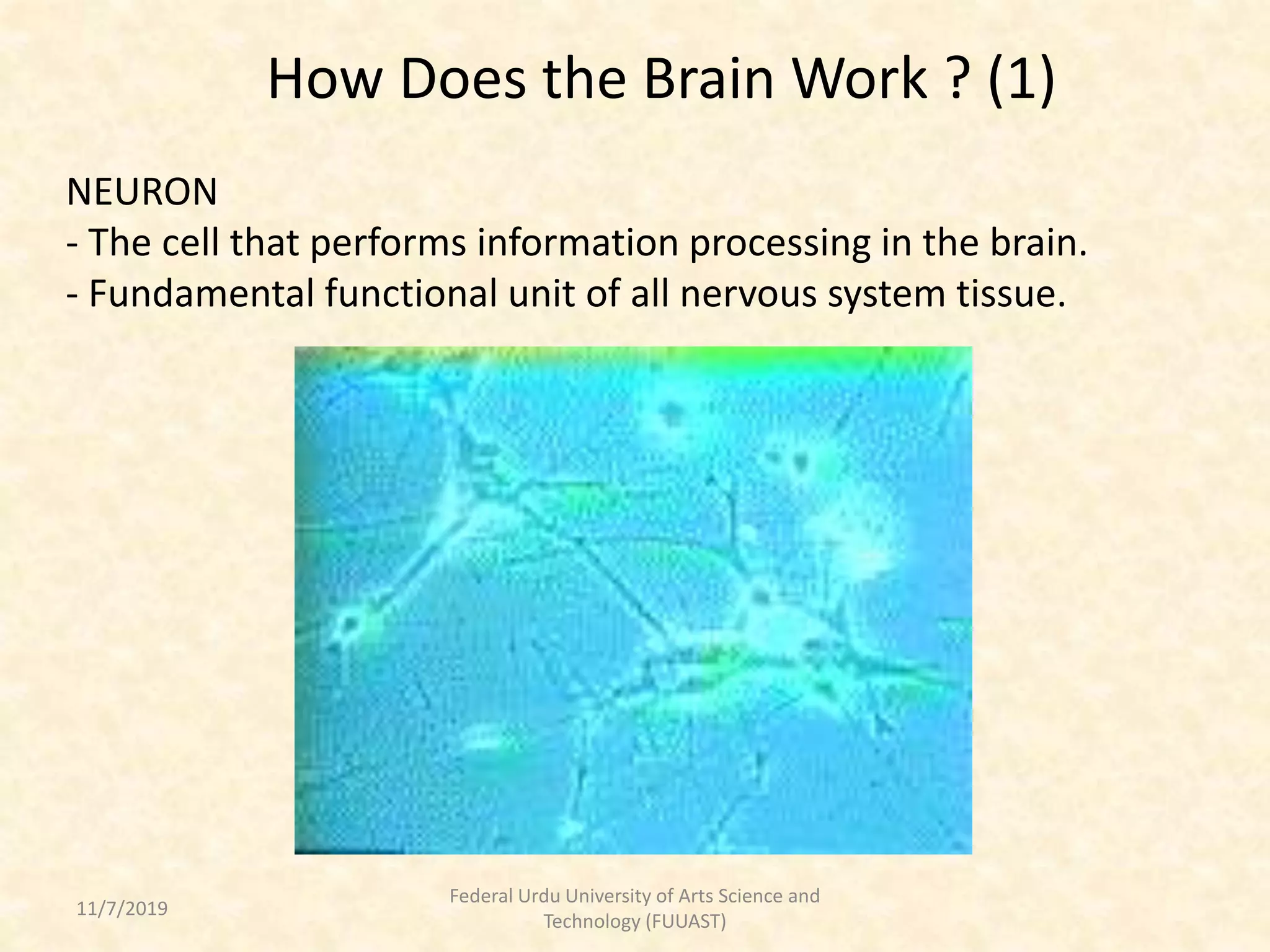 How Does the Brain Work ? (1)

NEURON
- The cell that performs information processing in the brain.
- Fundamental functional unit of all nervous system tissue.

11/7/2019

Federal Urdu University of Arts Science and Technology (FUUAST)